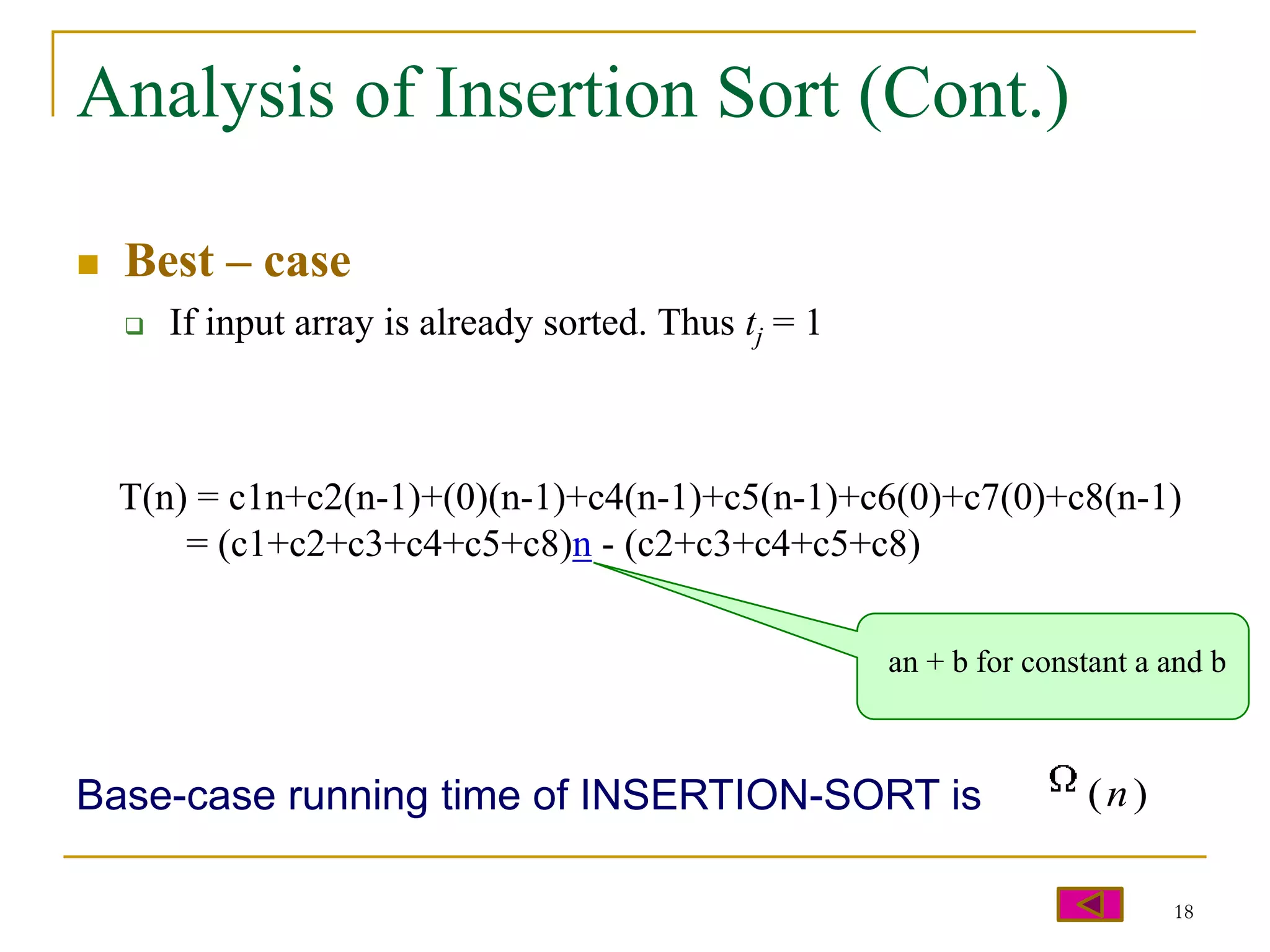 Analysis of Insertion Sort (Cont.)

Best – case

If input array is already sorted. Thus $t_j = 1$

T(n) = c1n+c2(n-1)+(0)(n-1)+c4(n-1)+c5(n-1)+c6(0)+c7(0)+c8(n-1)
= (c1+c2+c3+c4+c5+c8)n - (c2+c3+c4+c5+c8)

an + b for constant a and b

Base-case running time of INSERTION-SORT is $\Omega(n)$

18